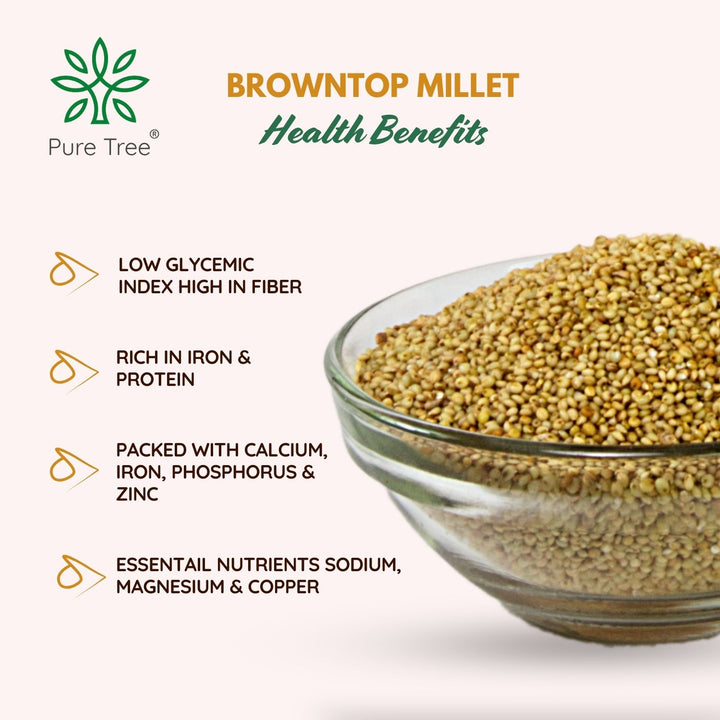 Pure Tree®

BROWNTOP MILLET
Health Benefits

LOW GLYCEMIC INDEX HIGH IN FIBER

RICH IN IRON & PROTEIN

PACKED WITH CALCIUM, IRON, PHOSPHORUS & ZINC

ESSENTAIL NUTRIENTS SODIUM, MAGNESIUM & COPPER